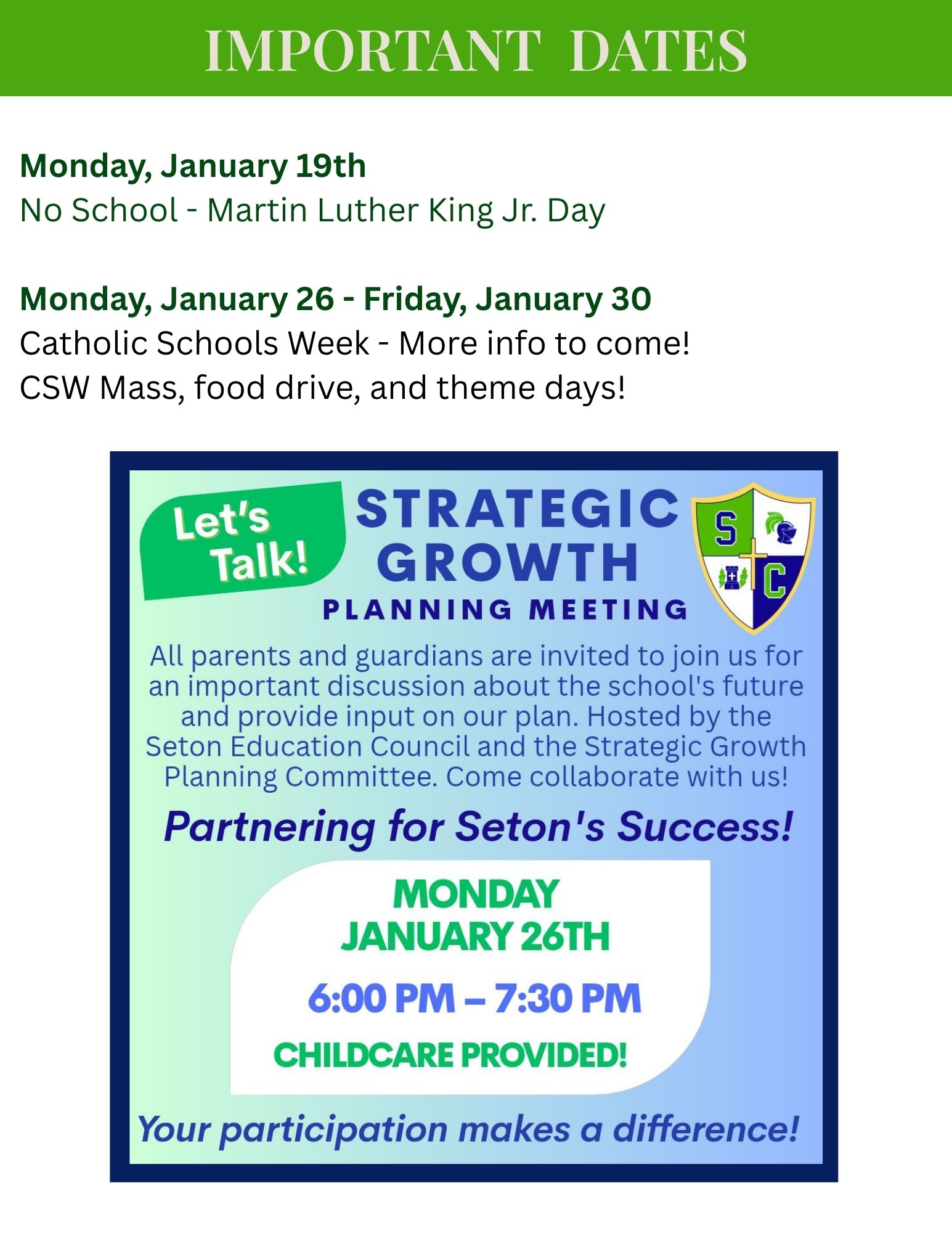 IMPORTANT DATES

Monday, January 19th
No School - Martin Luther King Jr. Day

Monday, January 26 - Friday, January 30
Catholic Schools Week - More info to come!
CSW Mass, food drive, and theme days!

Let's Talk!

STRATEGIC GROWTH
PLANNING MEETING

S C

All parents and guardians are invited to join us for an important discussion about the school's future and provide input on our plan. Hosted by the Seton Education Council and the Strategic Growth Planning Committee. Come collaborate with us!

Partnering for Seton's Success!

MONDAY
JANUARY 26TH

6:00 PM – 7:30 PM

CHILDCARE PROVIDED!

Your participation makes a difference!